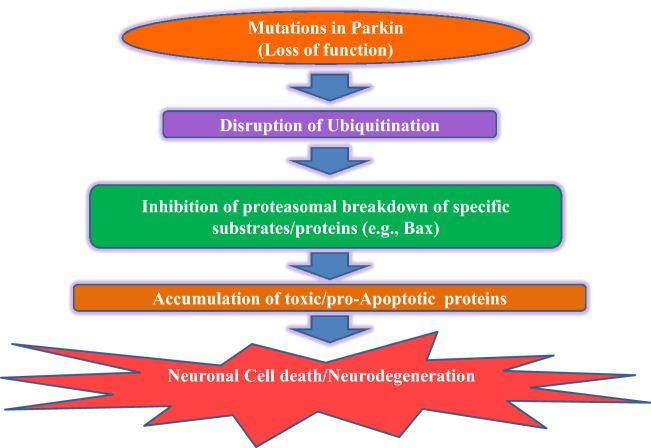 Mutations in Parkin
(Loss of function)

Disruption of Ubiquitination

Inhibition of proteasomal breakdown of specific substrates/proteins (e.g., Bax)

Accumulation of toxic/pro-Apoptotic proteins

Neuronal Cell death/Neurodegeneration